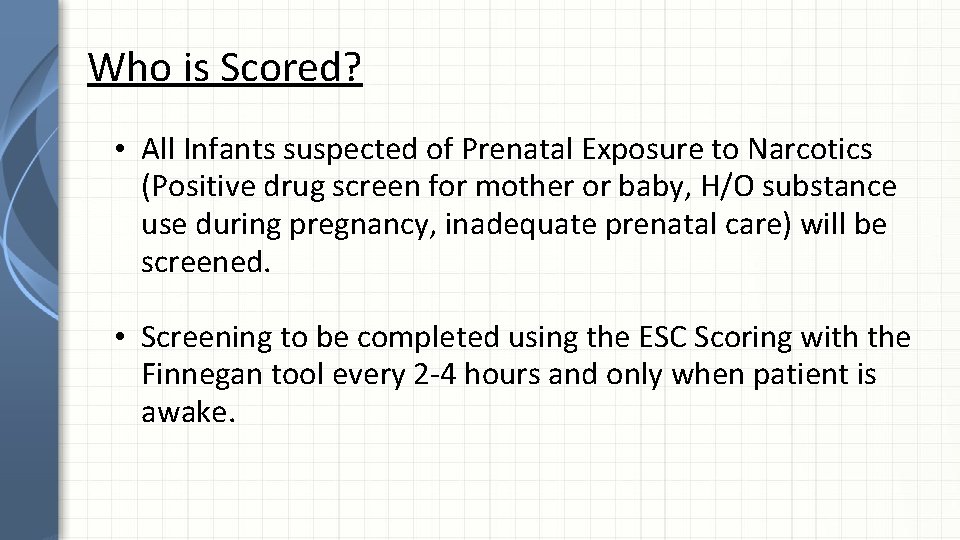 Who is Scored?

• All Infants suspected of Prenatal Exposure to Narcotics (Positive drug screen for mother or baby, H/O substance use during pregnancy, inadequate prenatal care) will be screened.

• Screening to be completed using the ESC Scoring with the Finnegan tool every 2-4 hours and only when patient is awake.